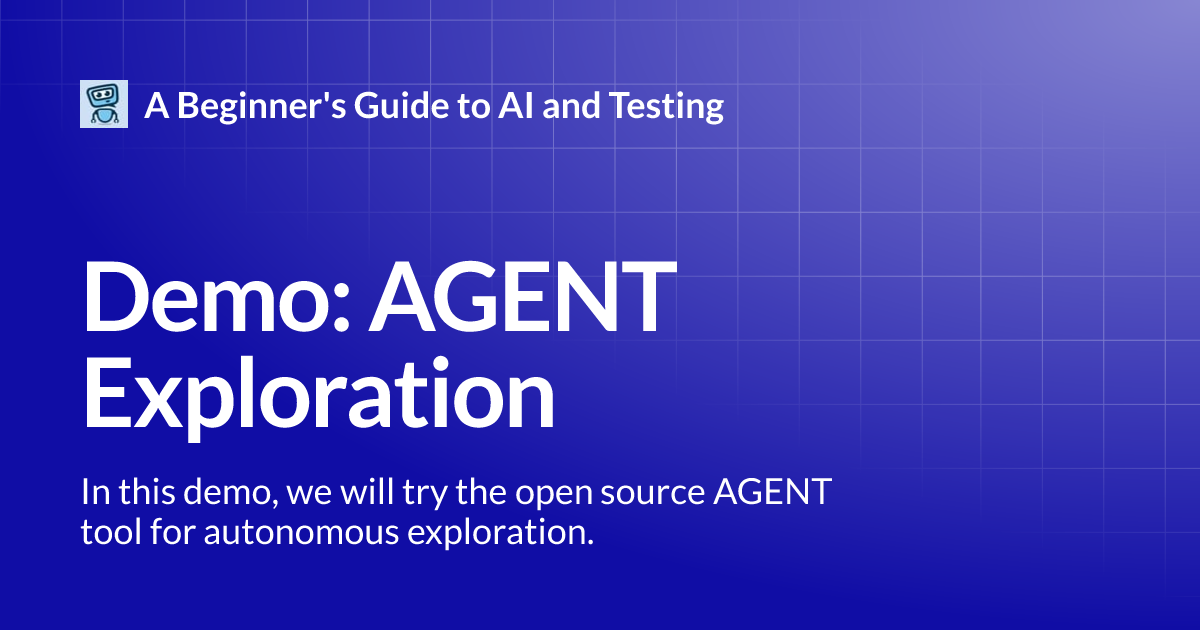 A Beginner's Guide to AI and Testing

Demo: AGENT Exploration

In this demo, we will try the open source AGENT tool for autonomous exploration.